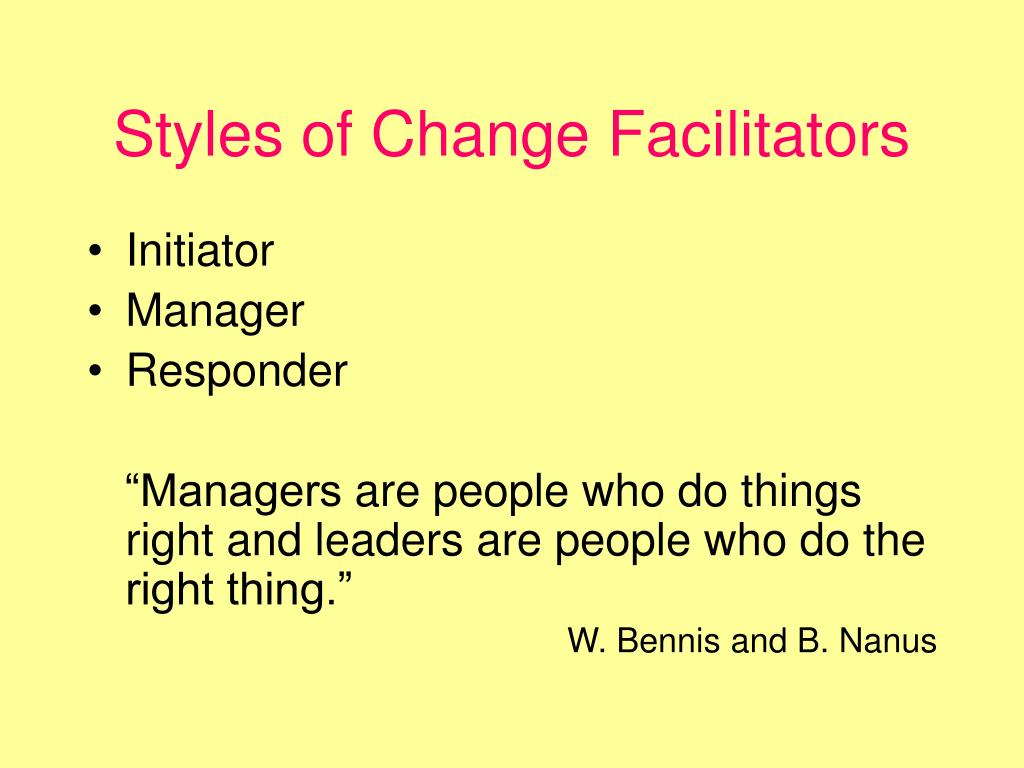 Styles of Change Facilitators

• Initiator
• Manager
• Responder

“Managers are people who do things right and leaders are people who do the right thing.”

W. Bennis and B. Nanus